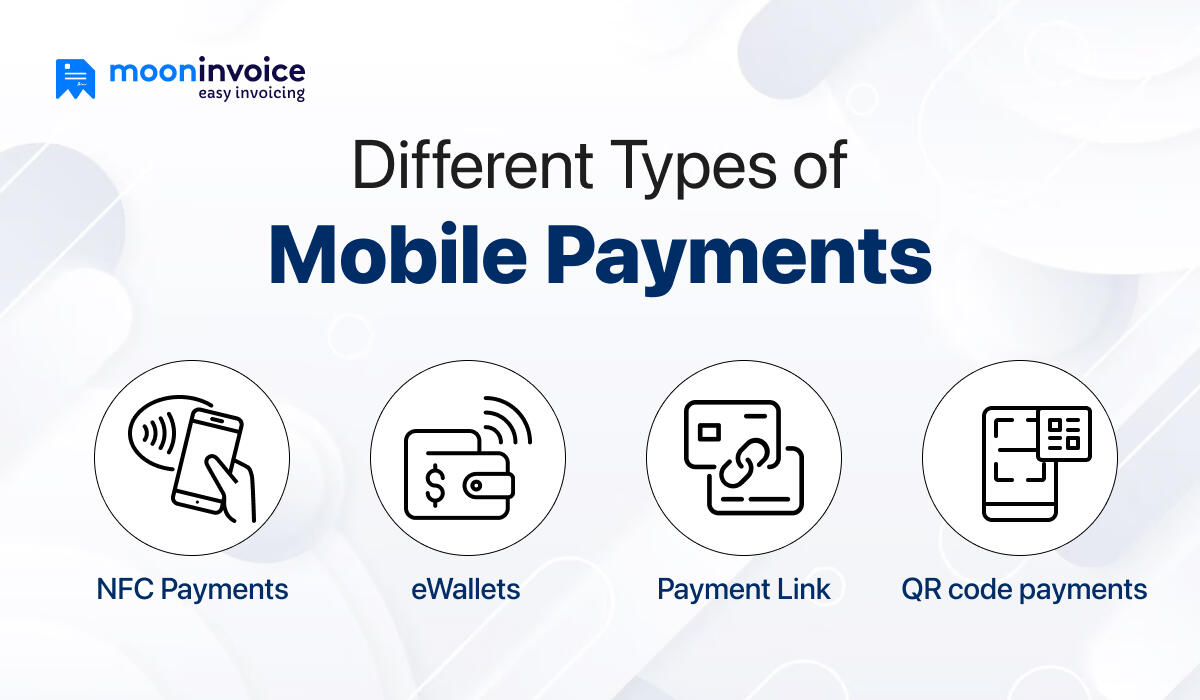 mooninvoice
easy invoicing

Different Types of
Mobile Payments

$

NFC Payments

eWallets

Payment Link

QR code payments